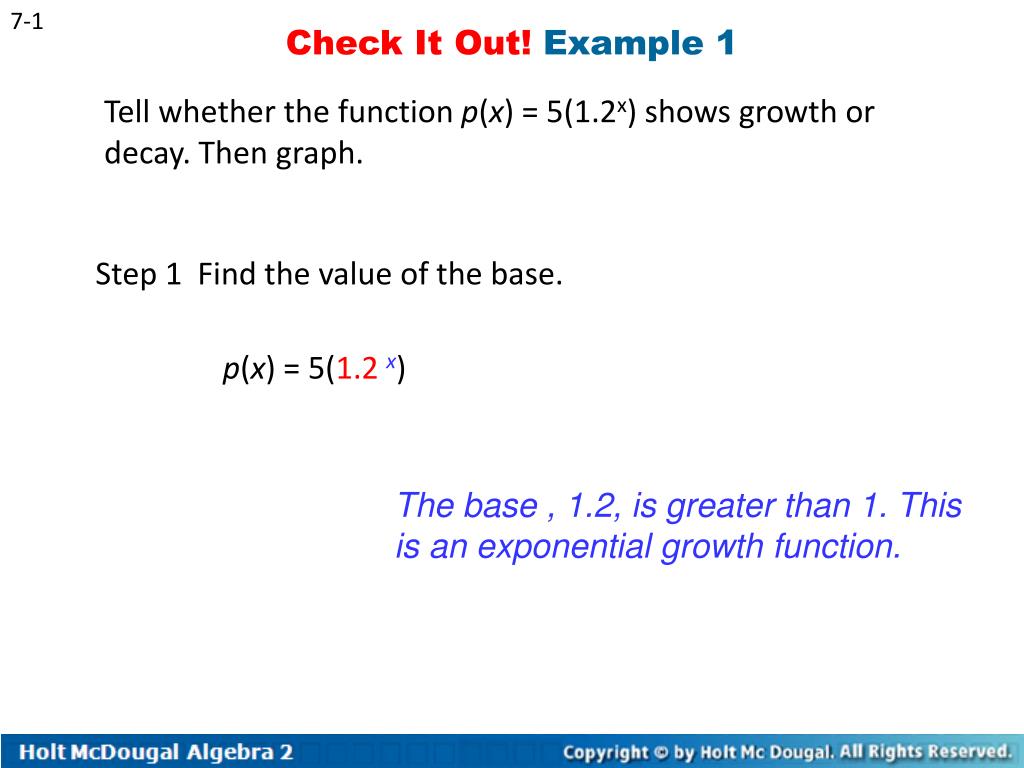 7-1

Check It Out! Example 1

Tell whether the function $p(x) = 5(1.2^x)$ shows growth or decay. Then graph.

Step 1 Find the value of the base.

$p(x) = 5(1.2^x)$

The base , 1.2, is greater than 1. This is an exponential growth function.

Holt McDougal Algebra 2

Copyright © by Holt Mc Dougal. All Rights Reserved.